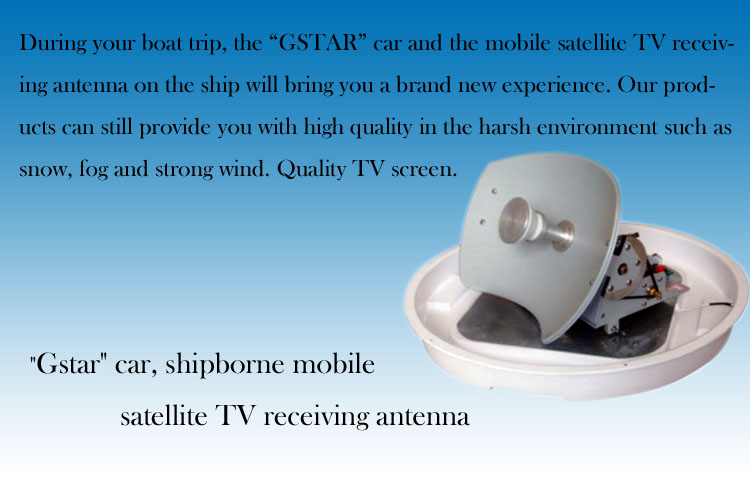 During your boat trip, the “GSTAR” car and the mobile satellite TV receiving antenna on the ship will bring you a brand new experience. Our products can still provide you with high quality in the harsh environment such as snow, fog and strong wind. Quality TV screen.

"Gstar" car, shipborne mobile satellite TV receiving antenna